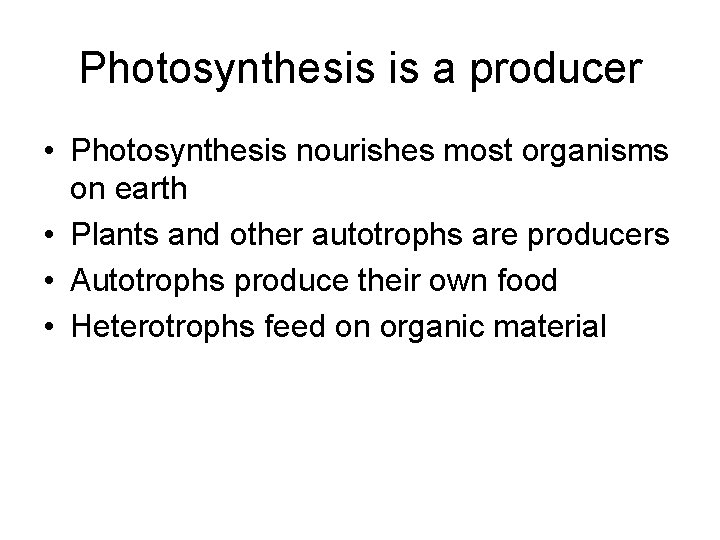 Photosynthesis is a producer

• Photosynthesis nourishes most organisms on earth
• Plants and other autotrophs are producers
• Autotrophs produce their own food
• Heterotrophs feed on organic material